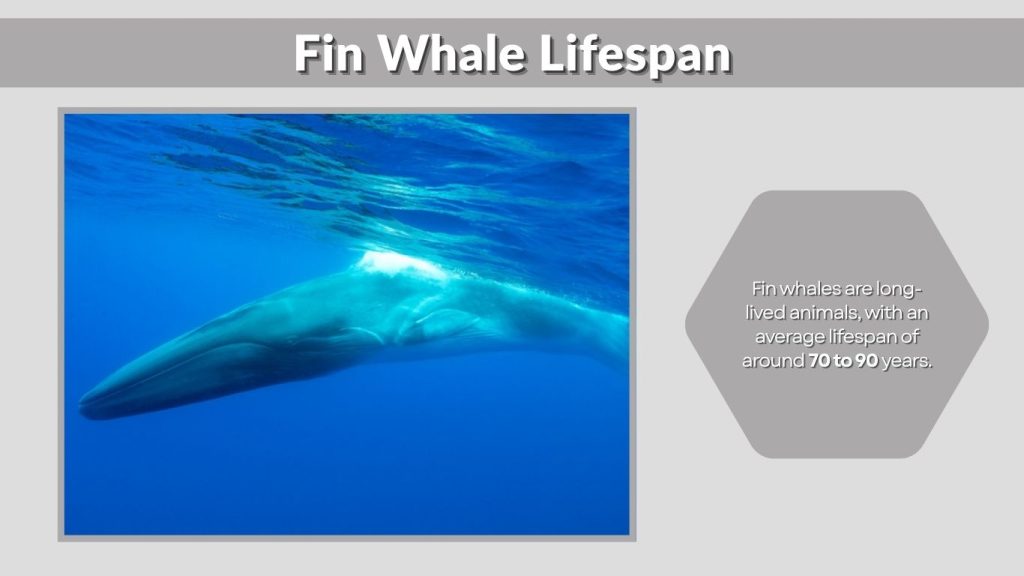 Fin Whale Lifespan

Fin whales are long-lived animals, with an average lifespan of around 70 to 90 years.